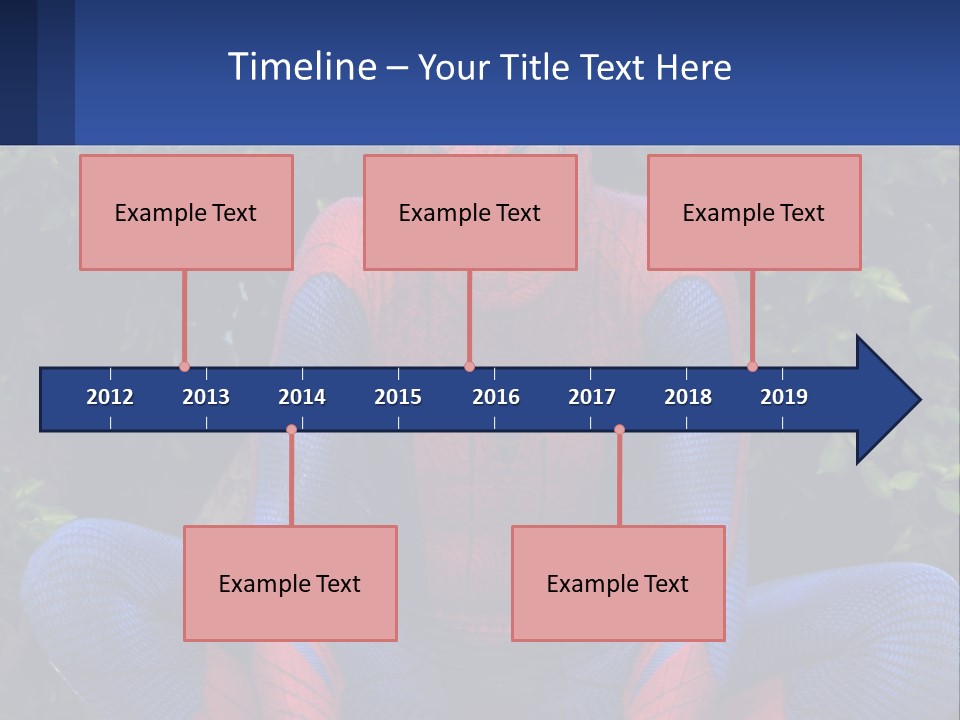 Timeline – Your Title Text Here

Example Text

Example Text

Example Text

2012 2013 2014 2015 2016 2017 2018 2019

Example Text

Example Text